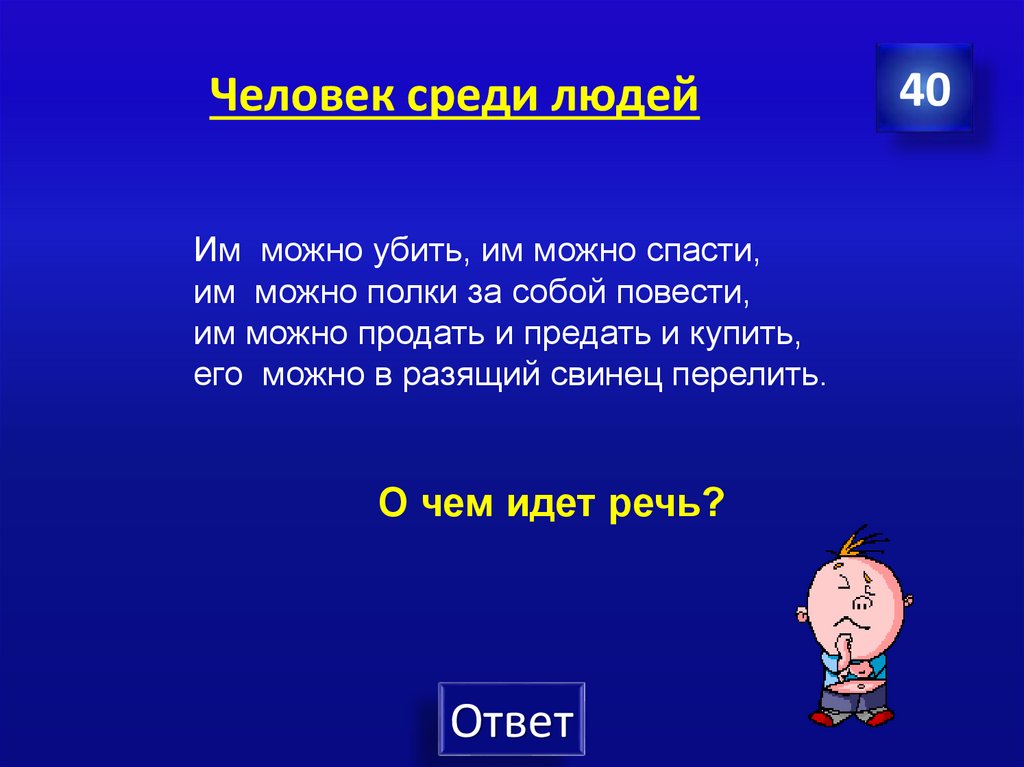 Человек среди людей

40

Им можно убить, им можно спасти,
им можно полки за собой повести,
им можно продать и предать и купить,
его можно в разящий свинец перелить.

О чем идет речь?

Ответ